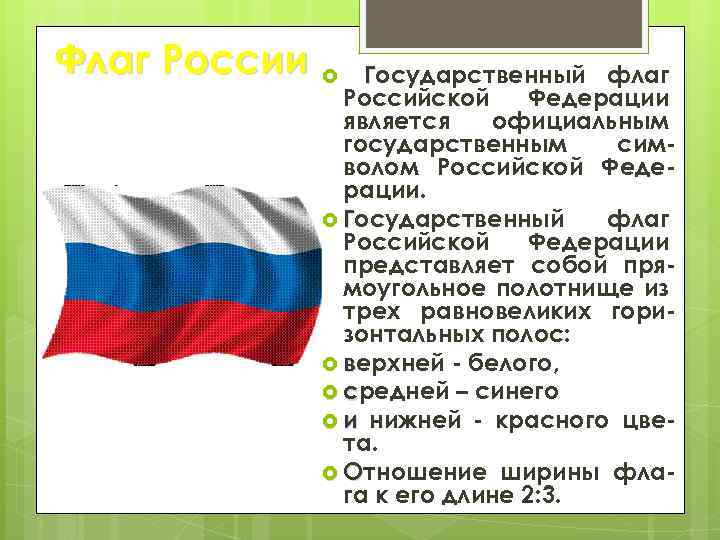 Флаг России

Государственный флаг Российской Федерации является официальным государственным символом Российской Федерации.

Государственный флаг Российской Федерации представляет собой прямоугольное полотнище из трех равновеликих горизонтальных полос:

верхней - белого,

средней – синего

и нижней - красного цвета.

Отношение ширины флага к его длине 2:3.